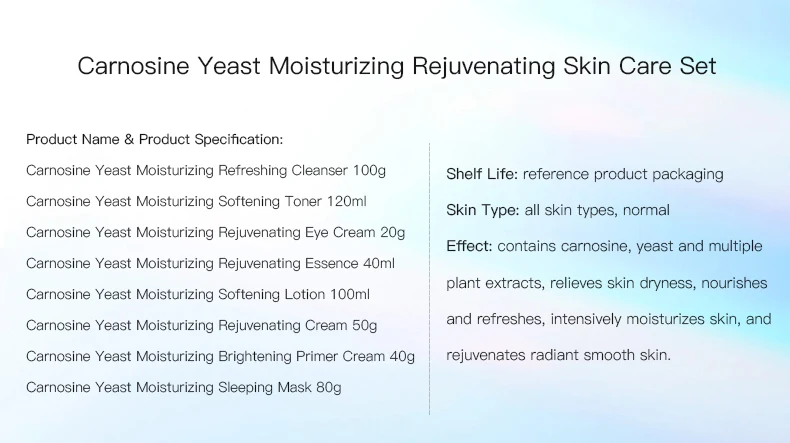 Carnosine Yeast Moisturizing Rejuvenating Skin Care Set

Product Name & Product Specification:

Carnosine Yeast Moisturizing Refreshing Cleanser 100g

Carnosine Yeast Moisturizing Softening Toner 120ml

Carnosine Yeast Moisturizing Rejuvenating Eye Cream 20g

Carnosine Yeast Moisturizing Rejuvenating Essence 40ml

Carnosine Yeast Moisturizing Softening Lotion 100ml

Carnosine Yeast Moisturizing Rejuvenating Cream 50g

Carnosine Yeast Moisturizing Brightening Primer Cream 40g

Carnosine Yeast Moisturizing Sleeping Mask 80g

Shelf Life: reference product packaging

Skin Type: all skin types, normal

Effect: contains carnosine, yeast and multiple plant extracts, relieves skin dryness, nourishes and refreshes, intensively moisturizes skin, and rejuvenates radiant smooth skin.